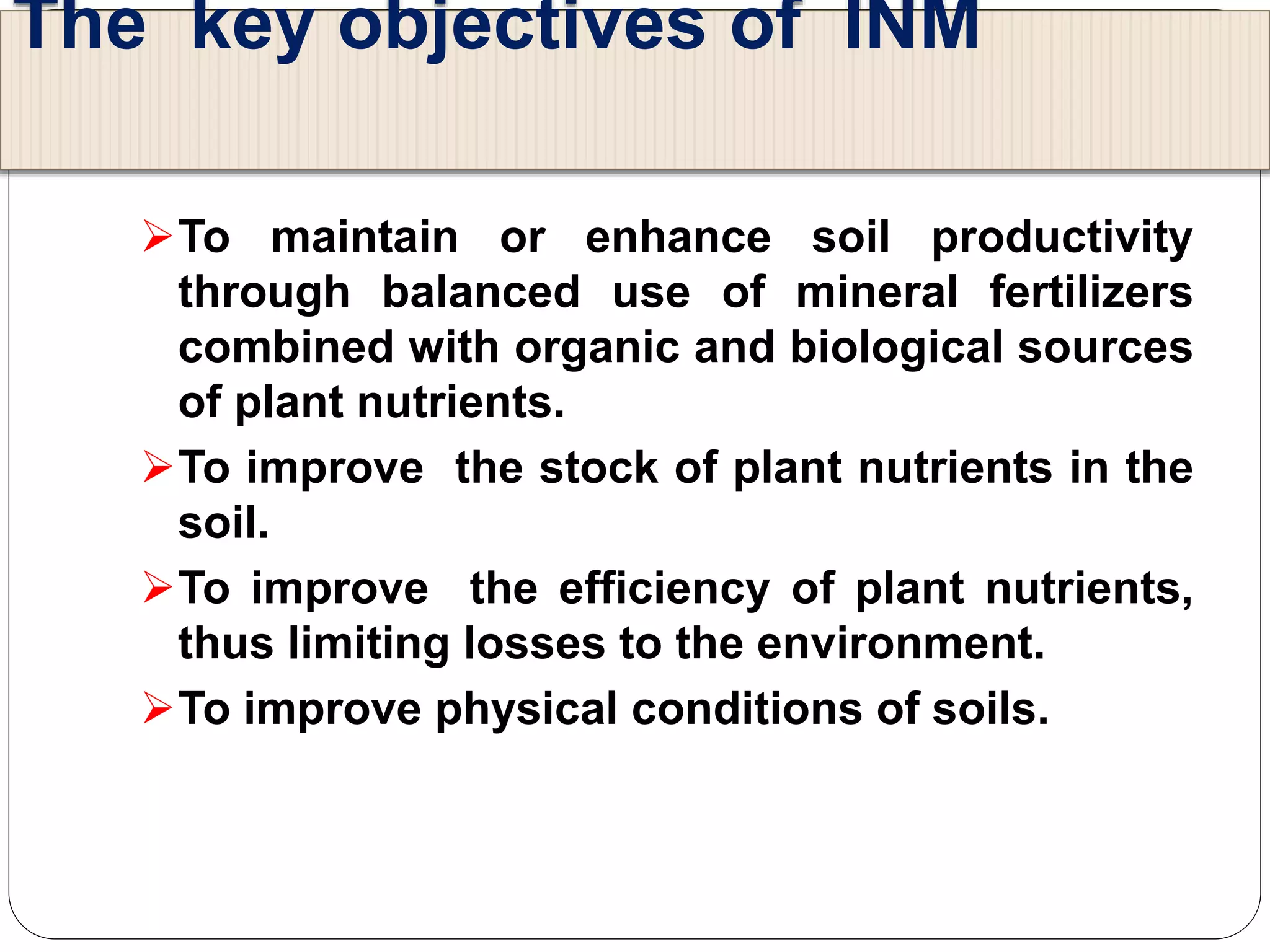 The key objectives of INM

➢To maintain or enhance soil productivity through balanced use of mineral fertilizers combined with organic and biological sources of plant nutrients.

➢To improve the stock of plant nutrients in the soil.

➢To improve the efficiency of plant nutrients, thus limiting losses to the environment.

➢To improve physical conditions of soils.